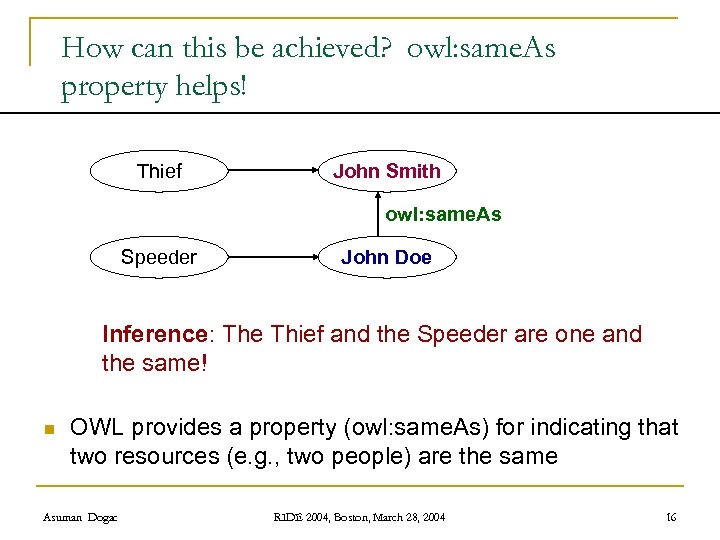 How can this be achieved? owl:sameAs property helps!

Thief

John Smith

owl:sameAs

Speeder

John Doe

Inference: The Thief and the Speeder are one and the same!

OWL provides a property (owl:sameAs) for indicating that two resources (e.g., two people) are the same

Asuman Dogac

RIDE 2004, Boston, March 28, 2004

16